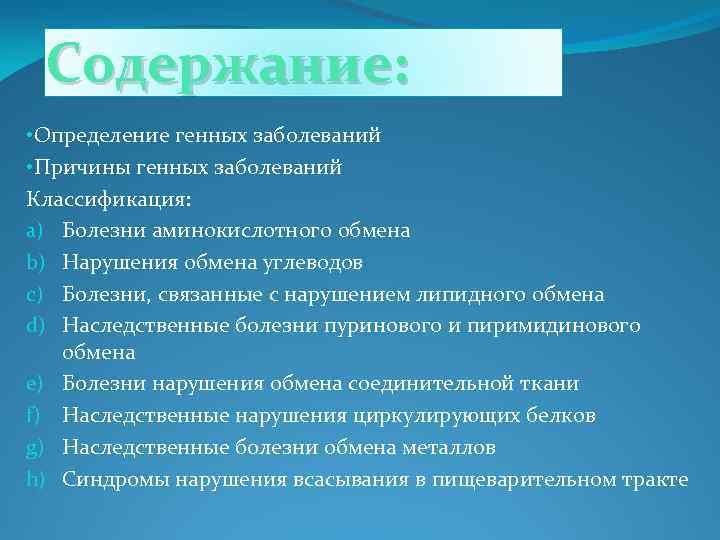 Содержание:

•Определение генных заболеваний
•Причины генных заболеваний
Классификация:
a) Болезни аминокислотного обмена
b) Нарушения обмена углеводов
c) Болезни, связанные с нарушением липидного обмена
d) Наследственные болезни пуринового и пиримидинового обмена
e) Болезни нарушения обмена соединительной ткани
f) Наследственные нарушения циркулирующих белков
g) Наследственные болезни обмена металлов
h) Синдромы нарушения всасывания в пищеварительном тракте